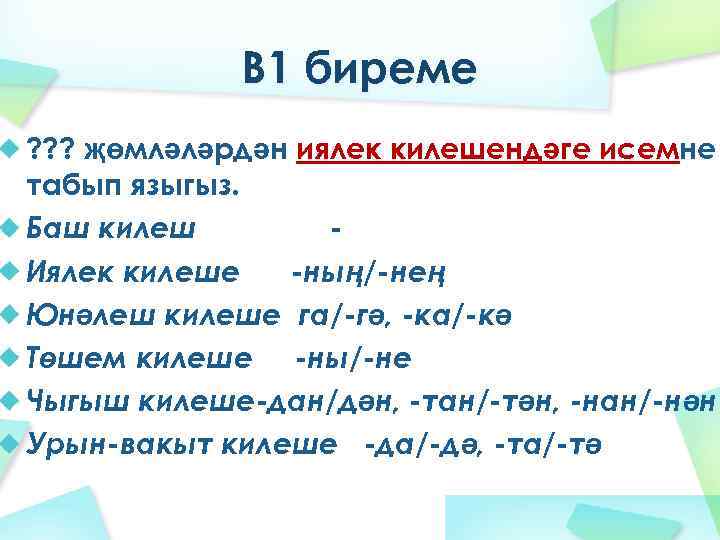 В1 биреме

??? җөмләләрдән иялек килешендәге исемне табып языгыз.

Баш килеш -

Иялек килеше -ның/-нең

Юнәлеш килеше га/-гә, -ка/-кә

Төшем килеше -ны/-не

Чыгыш килеше-дан/дән, -тан/-тән, -нан/-нән

Урын-вакыт килеше -да/-дә, -та/-тә